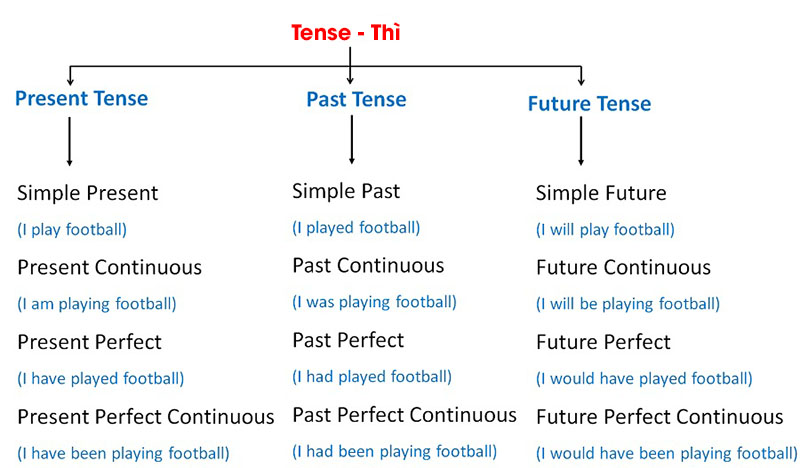 Tense - Thì

Present Tense

Simple Present
(I play football)
Present Continuous
(I am playing football)
Present Perfect
(I have played football)
Present Perfect Continuous
(I have been playing football)

Past Tense

Simple Past
(I played football)
Past Continuous
(I was playing football)
Past Perfect
(I had played football)
Past Perfect Continuous
(I had been playing football)

Future Tense

Simple Future
(I will play football)
Future Continuous
(I will be playing football)
Future Perfect
(I would have played football)
Future Perfect Continuous
(I would have been playing football)